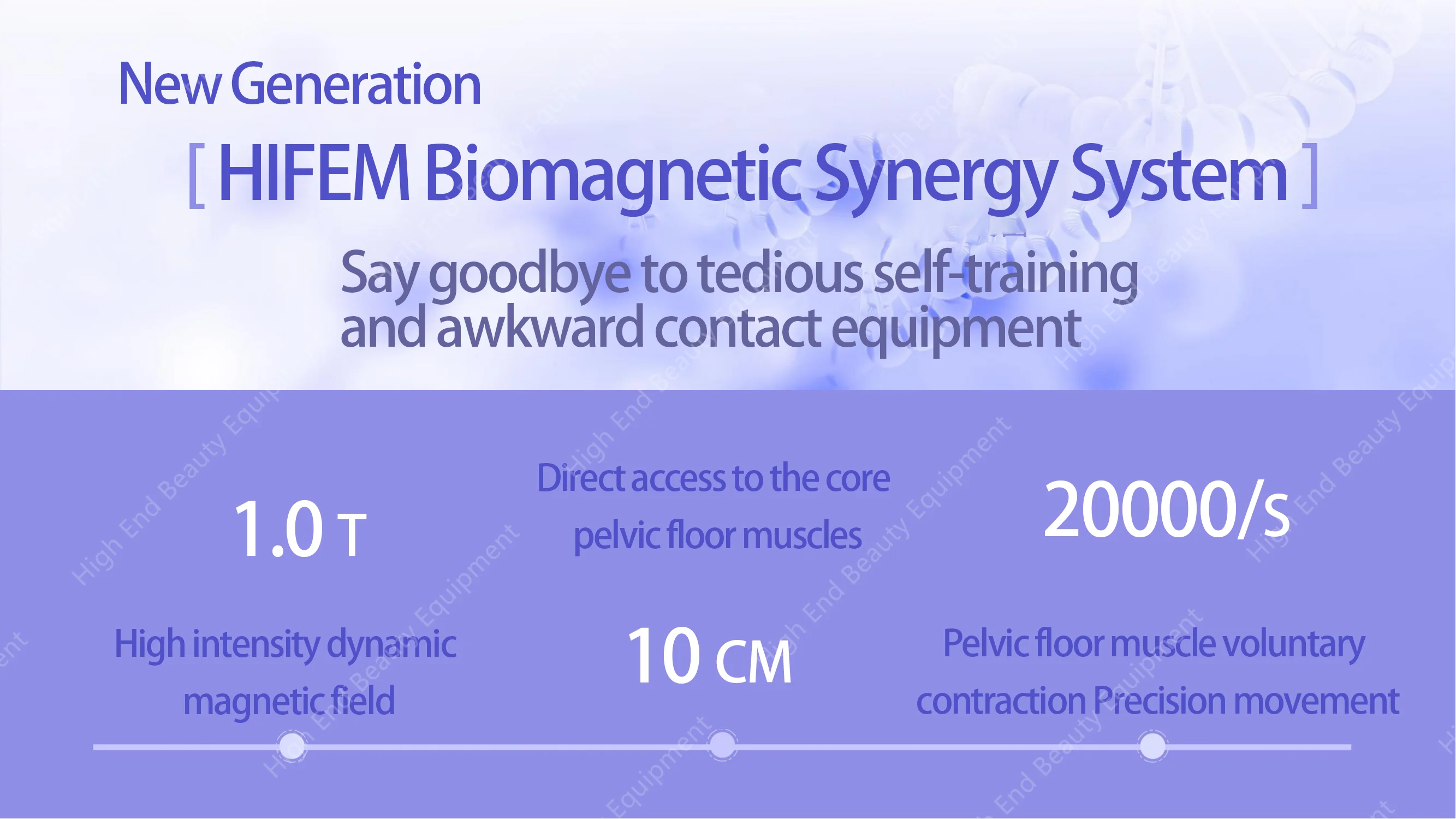 New Generation

[ HIFEM Biomagnetic Synergy System ]

Say goodbye to tedious self-training and awkward contact equipment

1.0 T

High intensity dynamic magnetic field

Direct access to the core pelvic floor muscles

10 CM

20000/s

Pelvic floor muscle voluntary contraction Precision movement

High End Beauty Equipment